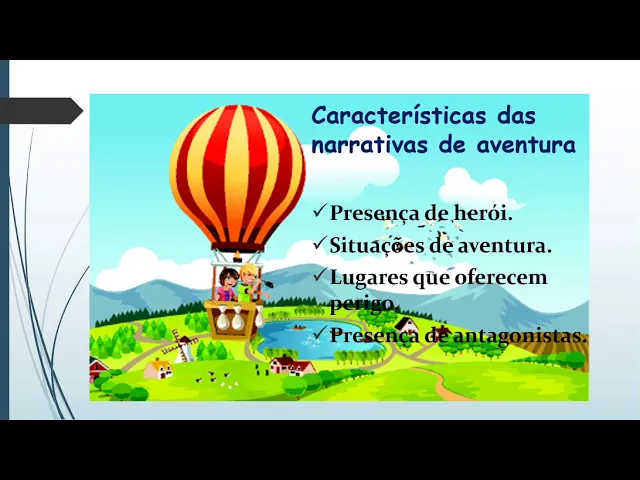 Características das narrativas de aventura

✓ Presença de herói.
✓ Situações de aventura.
✓ Lugares que oferecem perigo.
✓ Presença de antagonistas.